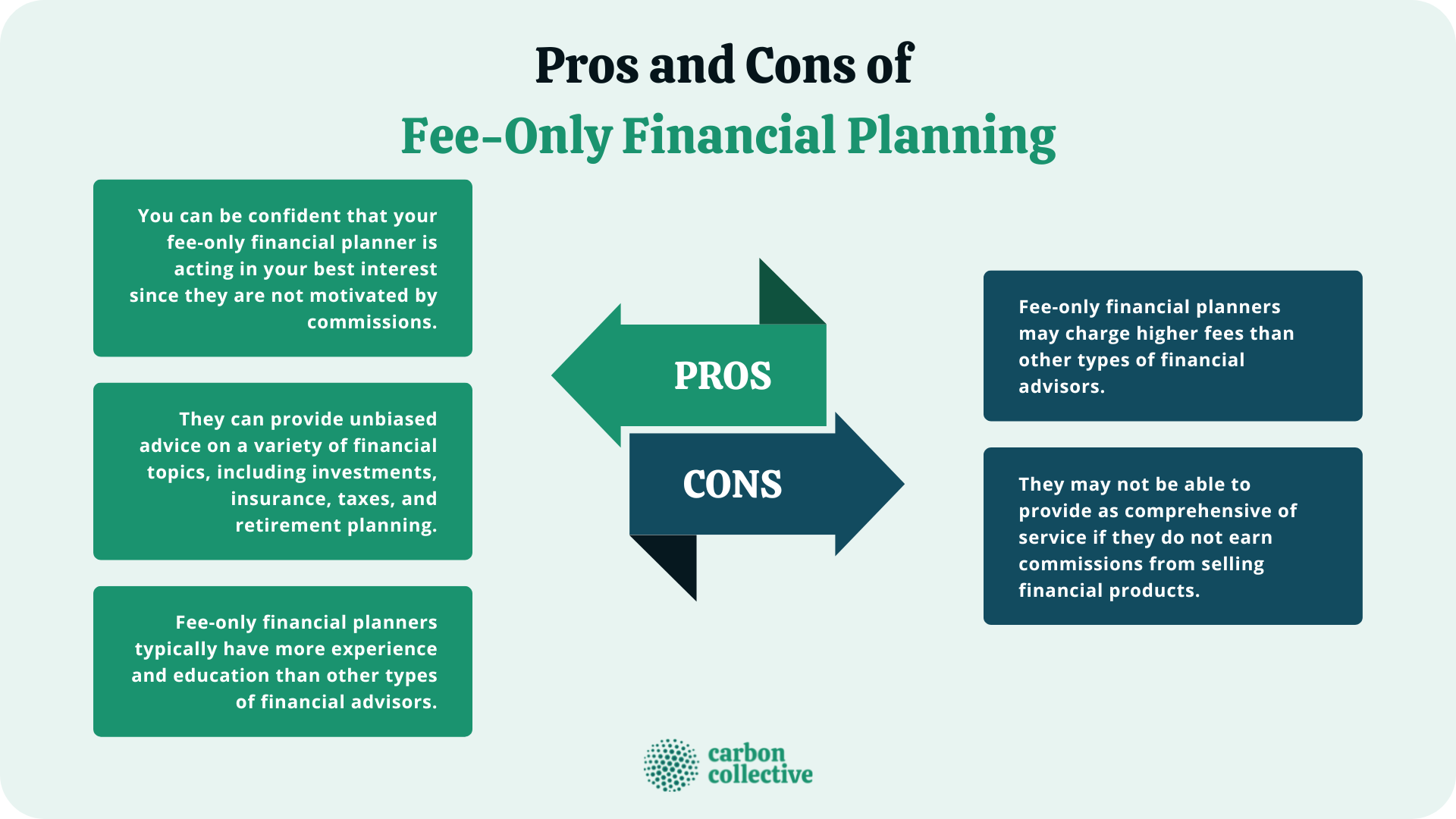 Pros and Cons of
Fee-Only Financial Planning

You can be confident that your fee-only financial planner is acting in your best interest since they are not motivated by commissions.

They can provide unbiased advice on a variety of financial topics, including investments, insurance, taxes, and retirement planning.

Fee-only financial planners typically have more experience and education than other types of financial advisors.

PROS

CONS

Fee-only financial planners may charge higher fees than other types of financial advisors.

They may not be able to provide as comprehensive of service if they do not earn commissions from selling financial products.

carbon collective